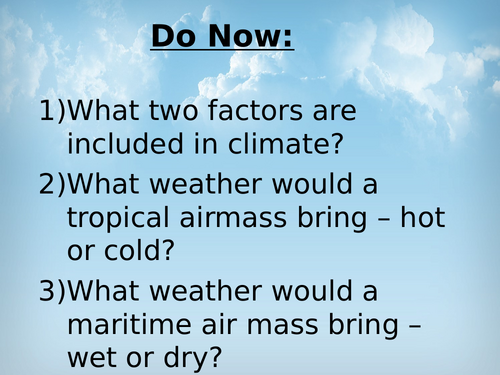 Do Now:

1)What two factors are included in climate?

2)What weather would a tropical airmass bring – hot or cold?

3)What weather would a maritime air mass bring – wet or dry?